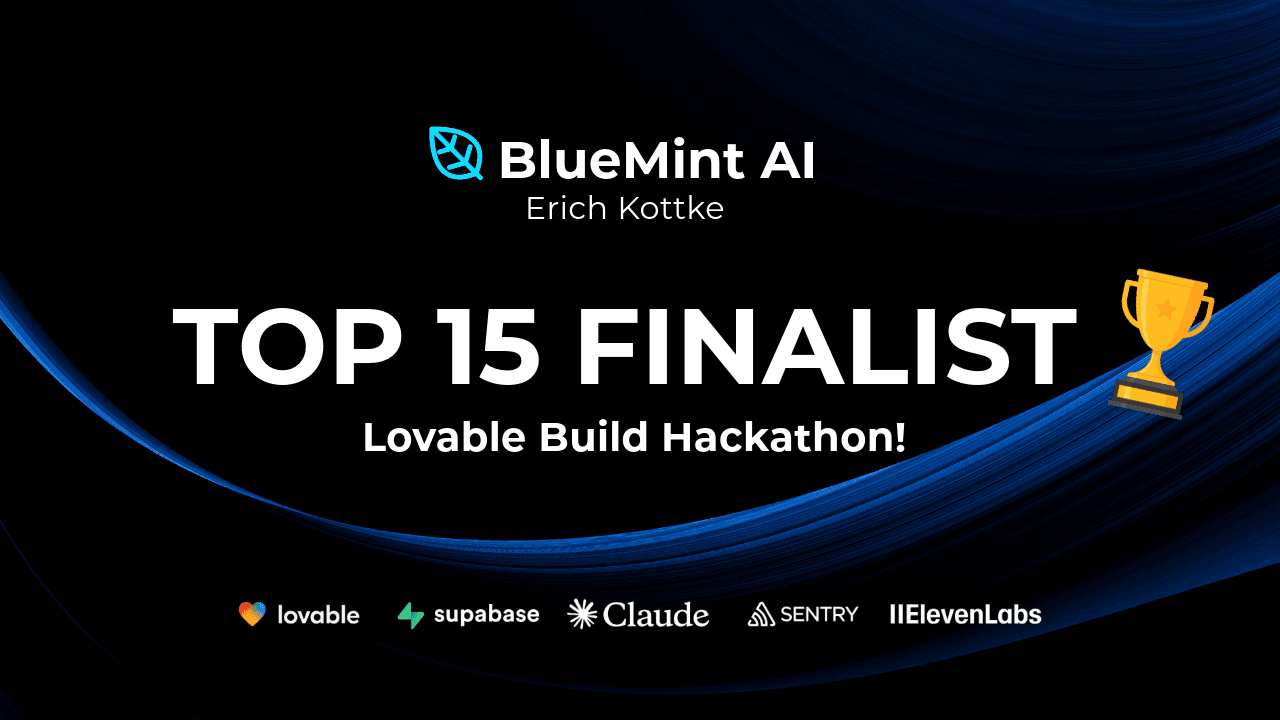 BlueMint AI
Erich Kottke

TOP 15 FINALIST

Lovable Build Hackathon!

lovable supabase Claude SENTRY IIElevenLabs